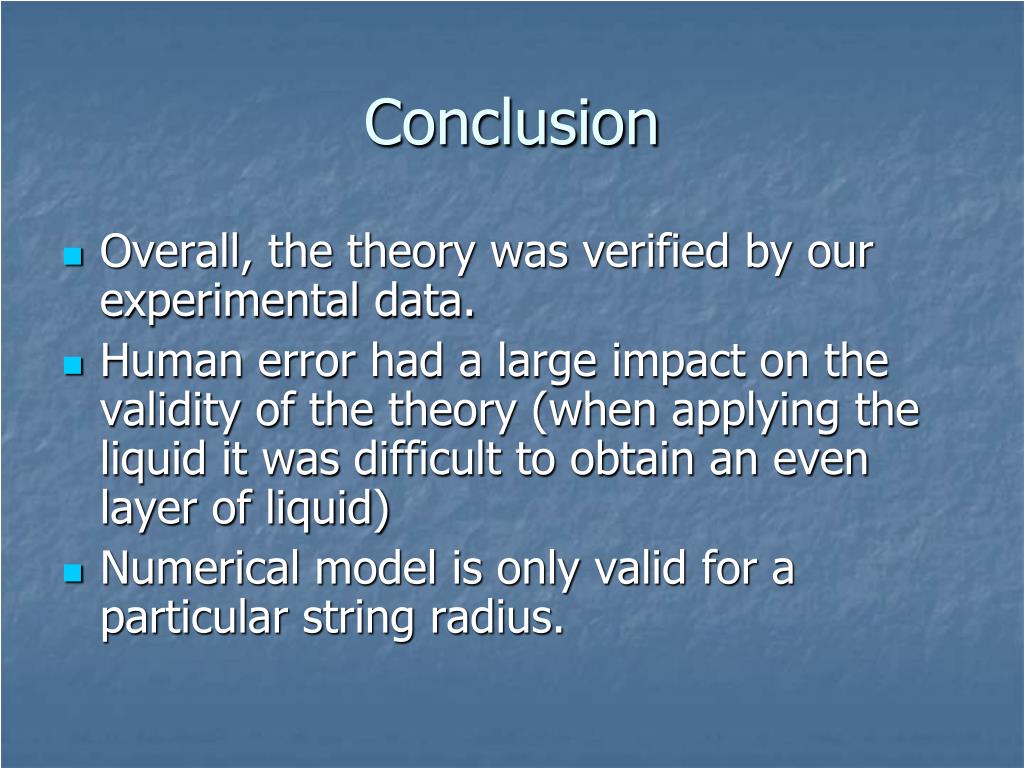 Conclusion

- Overall, the theory was verified by our experimental data.
- Human error had a large impact on the validity of the theory (when applying the liquid it was difficult to obtain an even layer of liquid)
- Numerical model is only valid for a particular string radius.